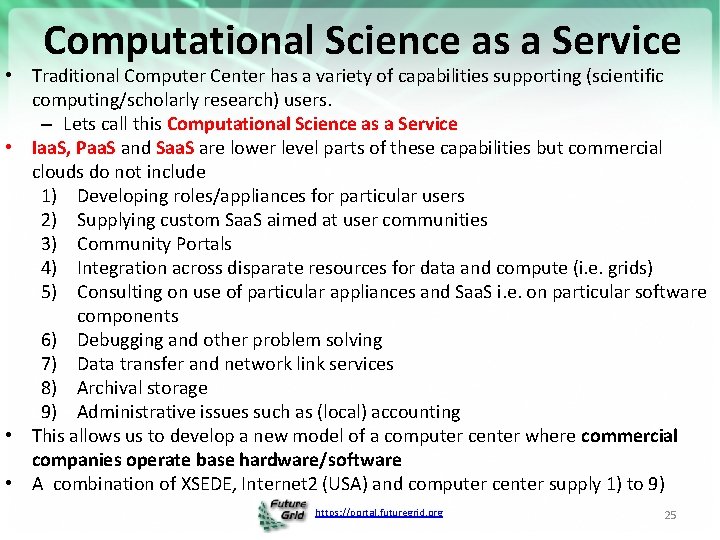 Computational Science as a Service

• Traditional Computer Center has a variety of capabilities supporting (scientific computing/scholarly research) users.
  – Lets call this Computational Science as a Service
• IaaS, PaaS and SaaS are lower level parts of these capabilities but commercial clouds do not include
  1) Developing roles/appliances for particular users
  2) Supplying custom SaaS aimed at user communities
  3) Community Portals
  4) Integration across disparate resources for data and compute (i.e. grids)
  5) Consulting on use of particular appliances and SaaS i.e. on particular software components
  6) Debugging and other problem solving
  7) Data transfer and network link services
  8) Archival storage
  9) Administrative issues such as (local) accounting
• This allows us to develop a new model of a computer center where commercial companies operate base hardware/software
• A combination of XSEDE, Internet2 (USA) and computer center supply 1) to 9)

Future Grid https://portal.futuregrid.org

25